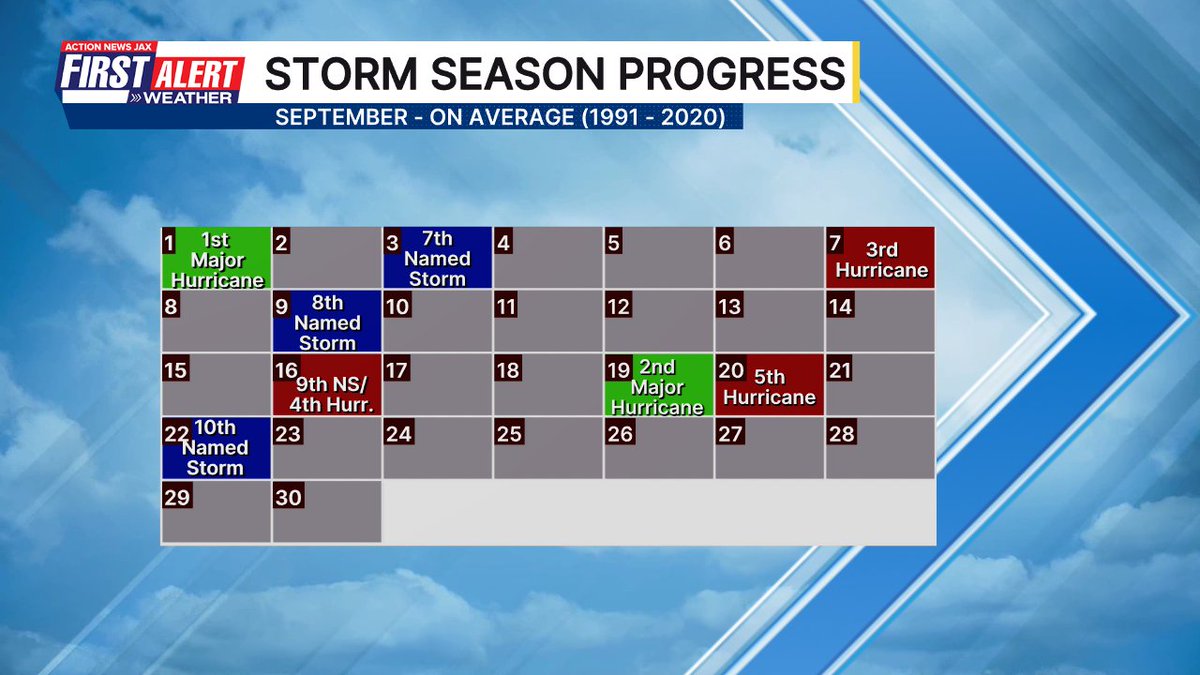 ACTION NEWS JAX
FIRST ALERT
WEATHER

STORM SEASON PROGRESS
SEPTEMBER - ON AVERAGE (1991 - 2020)

| | | | | | | |
|---|---|---|---|---|---|---|
| 1 1st Major Hurricane | 2 | 3 7th Named Storm | 4 | 5 | 6 | 7 3rd Hurricane |
| 8 | 9 8th Named Storm | 10 | 11 | 12 | 13 | 14 |
| 15 | 16 9th NS/ 4th Hurr. | 17 | 18 | 19 2nd Major Hurricane | 20 5th Hurricane | 21 |
| 22 10th Named Storm | 23 | 24 | 25 | 26 | 27 | 28 |
| 29 | 30 | | | | | |